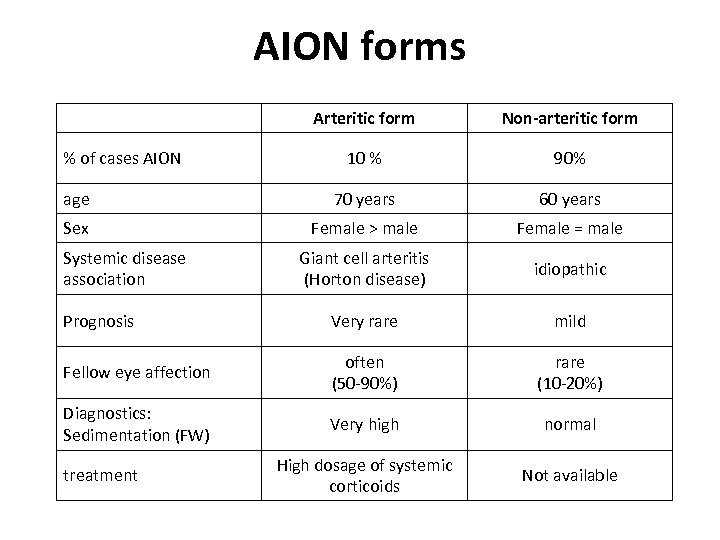 AION forms

| | Arteritic form | Non-arteritic form |
|---|---|---|
| % of cases AION | 10 % | 90% |
| age | 70 years | 60 years |
| Sex | Female > male | Female = male |
| Systemic disease association | Giant cell arteritis (Horton disease) | idiopathic |
| Prognosis | Very rare | mild |
| Fellow eye affection | often (50-90%) | rare (10-20%) |
| Diagnostics: Sedimentation (FW) | Very high | normal |
| treatment | High dosage of systemic corticoids | Not available |